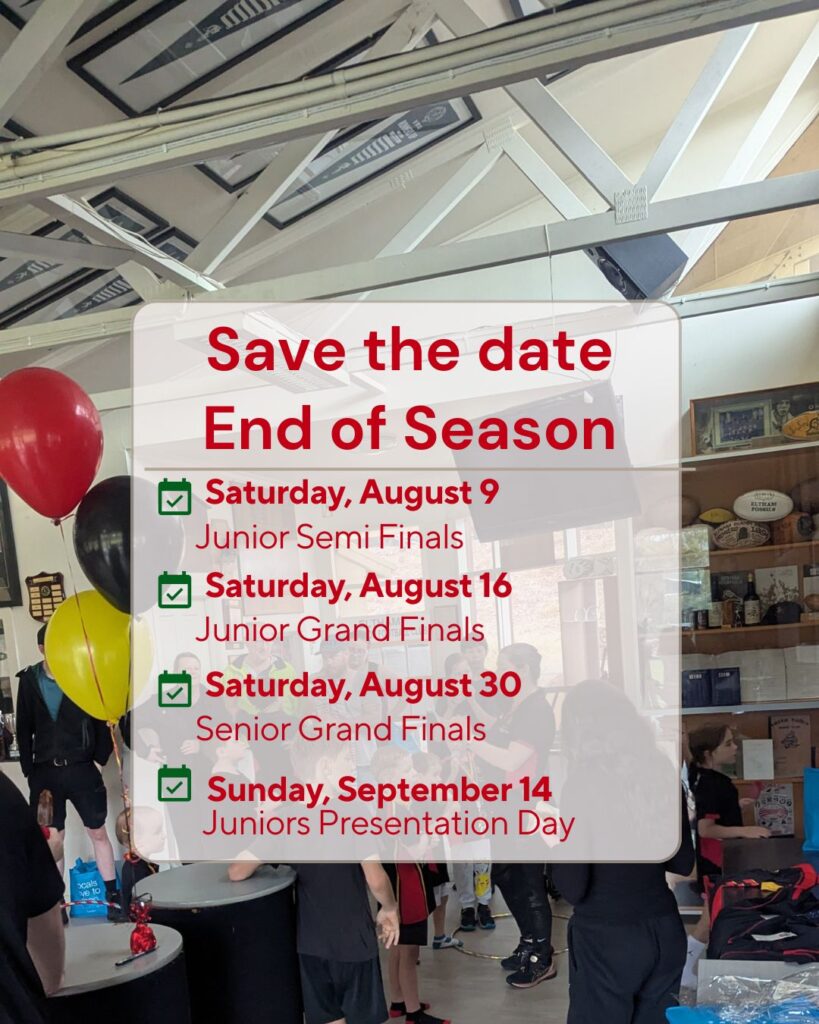 Save the date
End of Season

Saturday, August 9
Junior Semi Finals

Saturday, August 16
Junior Grand Finals

Saturday, August 30
Senior Grand Finals

Sunday, September 14
Juniors Presentation Day